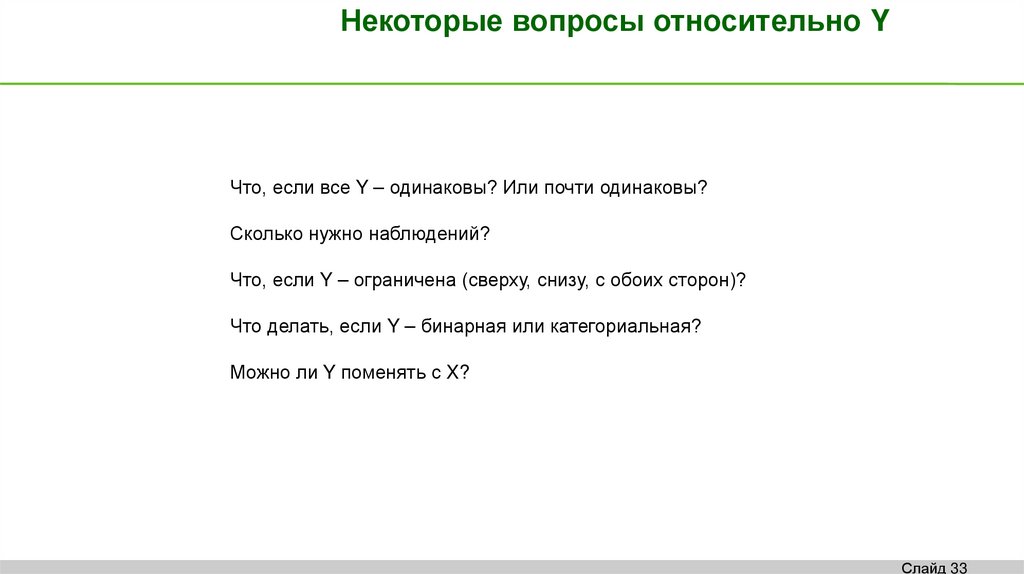 Некоторые вопросы относительно Y

Что, если все Y – одинаковы? Или почти одинаковы?

Сколько нужно наблюдений?

Что, если Y – ограничена (сверху, снизу, с обоих сторон)?

Что делать, если Y – бинарная или категориальная?

Можно ли Y поменять с X?

Слайд 33